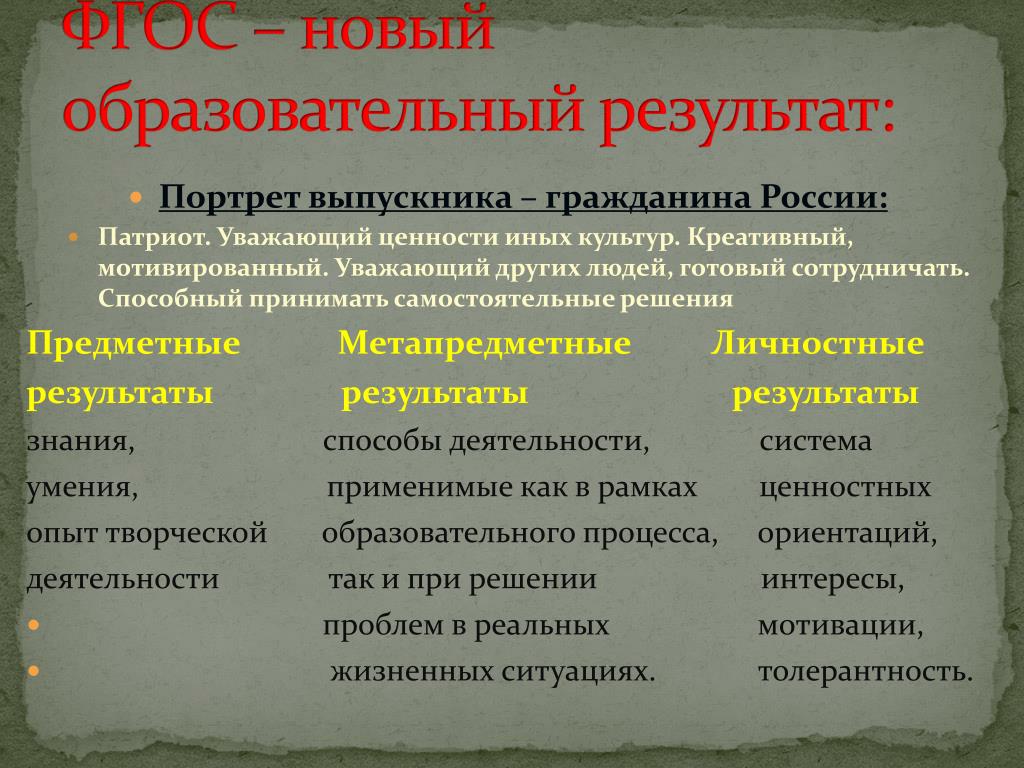 ФГОС – новый образовательный результат:

Портрет выпускника – гражданина России:

Патриот. Уважающий ценности иных культур. Креативный, мотивированный. Уважающий других людей, готовый сотрудничать. Способный принимать самостоятельные решения

Предметные результаты
знания,
умения,
опыт творческой деятельности

Метапредметные результаты
способы деятельности, применимые как в рамках образовательного процесса, так и при решении проблем в реальных жизненных ситуациях.

Личностные результаты
система ценностных ориентаций, интересы, мотивации, толерантность.